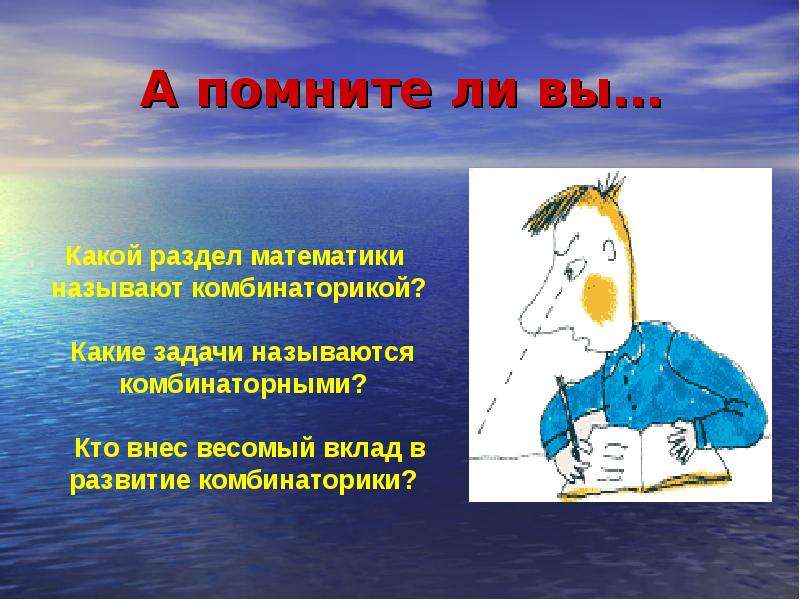 А помните ли вы…

Какой раздел математики называют комбинаторикой?

Какие задачи называются комбинаторными?

Кто внес весомый вклад в развитие комбинаторики?